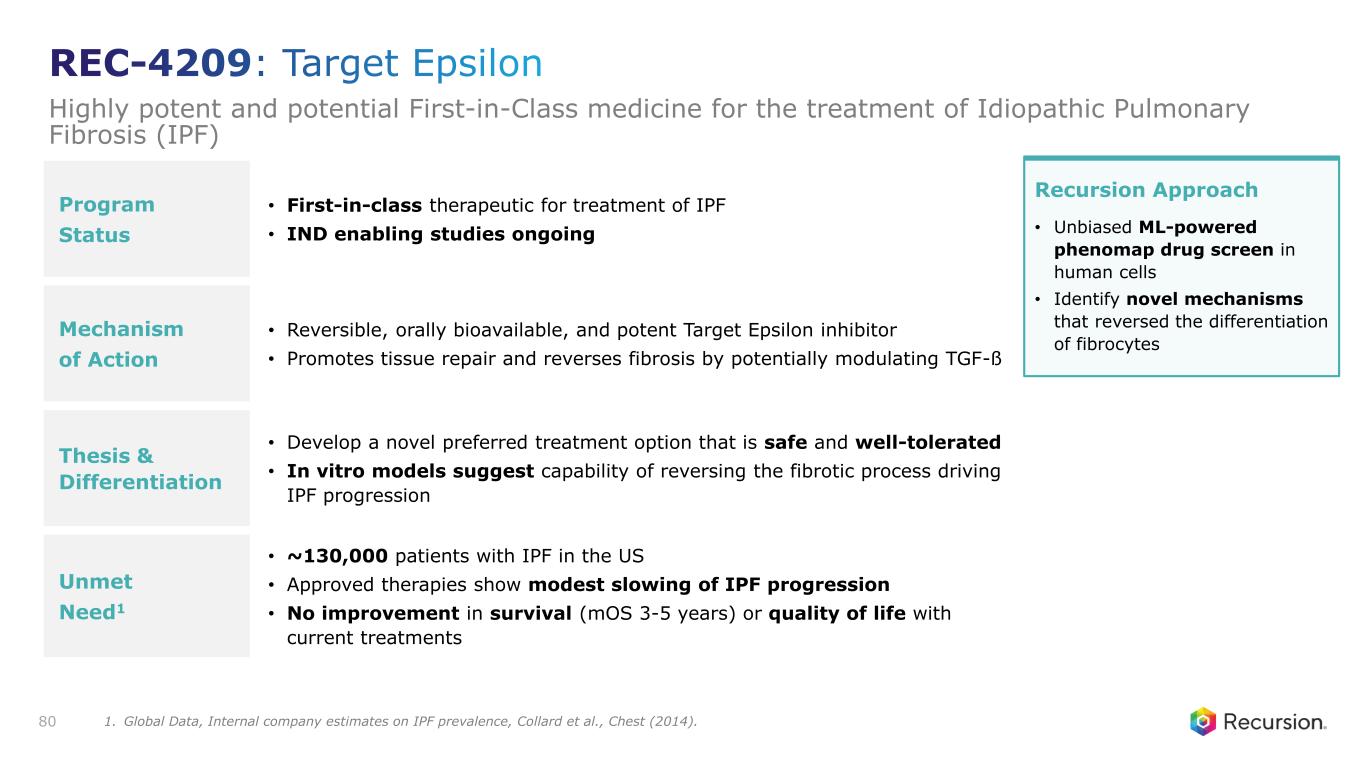 REC-4209: Target Epsilon

Highly potent and potential First-in-Class medicine for the treatment of Idiopathic Pulmonary Fibrosis (IPF)

Program Status

• First-in-class therapeutic for treatment of IPF
• IND enabling studies ongoing

Mechanism of Action

• Reversible, orally bioavailable, and potent Target Epsilon inhibitor
• Promotes tissue repair and reverses fibrosis by potentially modulating TGF-ß

Thesis & Differentiation

• Develop a novel preferred treatment option that is safe and well-tolerated
• In vitro models suggest capability of reversing the fibrotic process driving IPF progression

Unmet Need$^1$

• ~130,000 patients with IPF in the US
• Approved therapies show modest slowing of IPF progression
• No improvement in survival (mOS 3-5 years) or quality of life with current treatments

Recursion Approach

• Unbiased ML-powered phenomap drug screen in human cells
• Identify novel mechanisms that reversed the differentiation of fibrocytes

80 1. Global Data, Internal company estimates on IPF prevalence, Collard et al., Chest (2014).

Recursion.